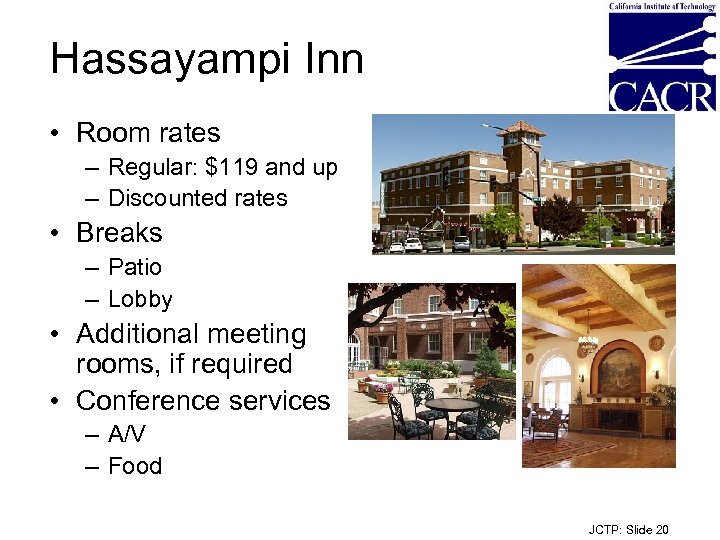 California Institute of Technology
CACR

Hassayampi Inn

• Room rates
– Regular: \$119 and up
– Discounted rates
• Breaks
– Patio
– Lobby
• Additional meeting rooms, if required
• Conference services
– A/V
– Food

JCTP: Slide 20